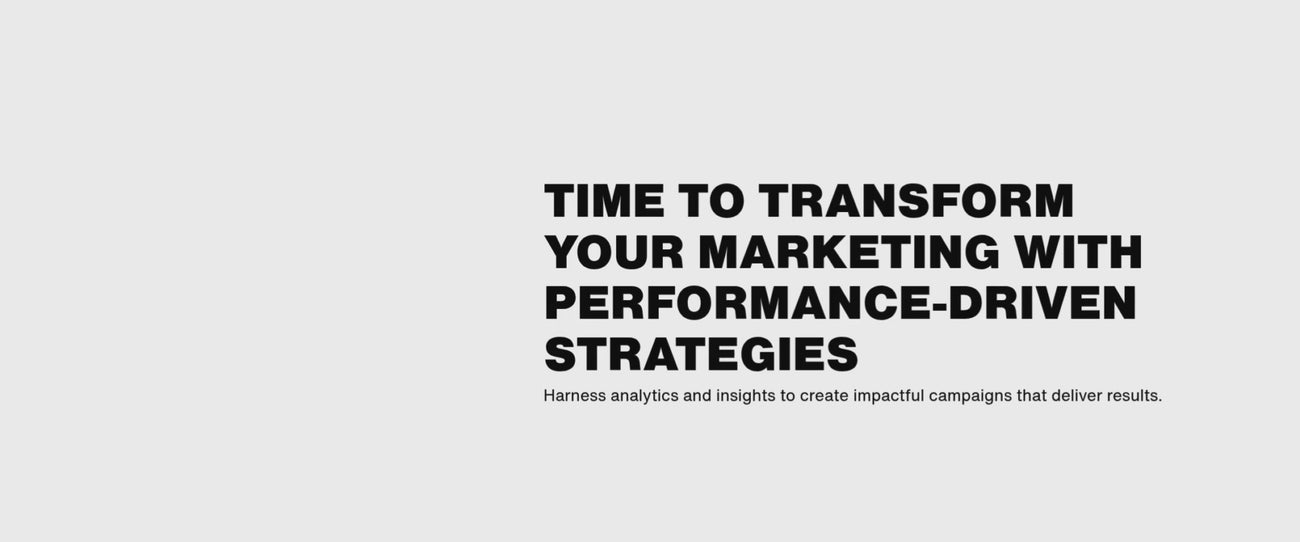 TIME TO TRANSFORM YOUR MARKETING WITH PERFORMANCE-DRIVEN STRATEGIES

Harness analytics and insights to create impactful campaigns that deliver results.